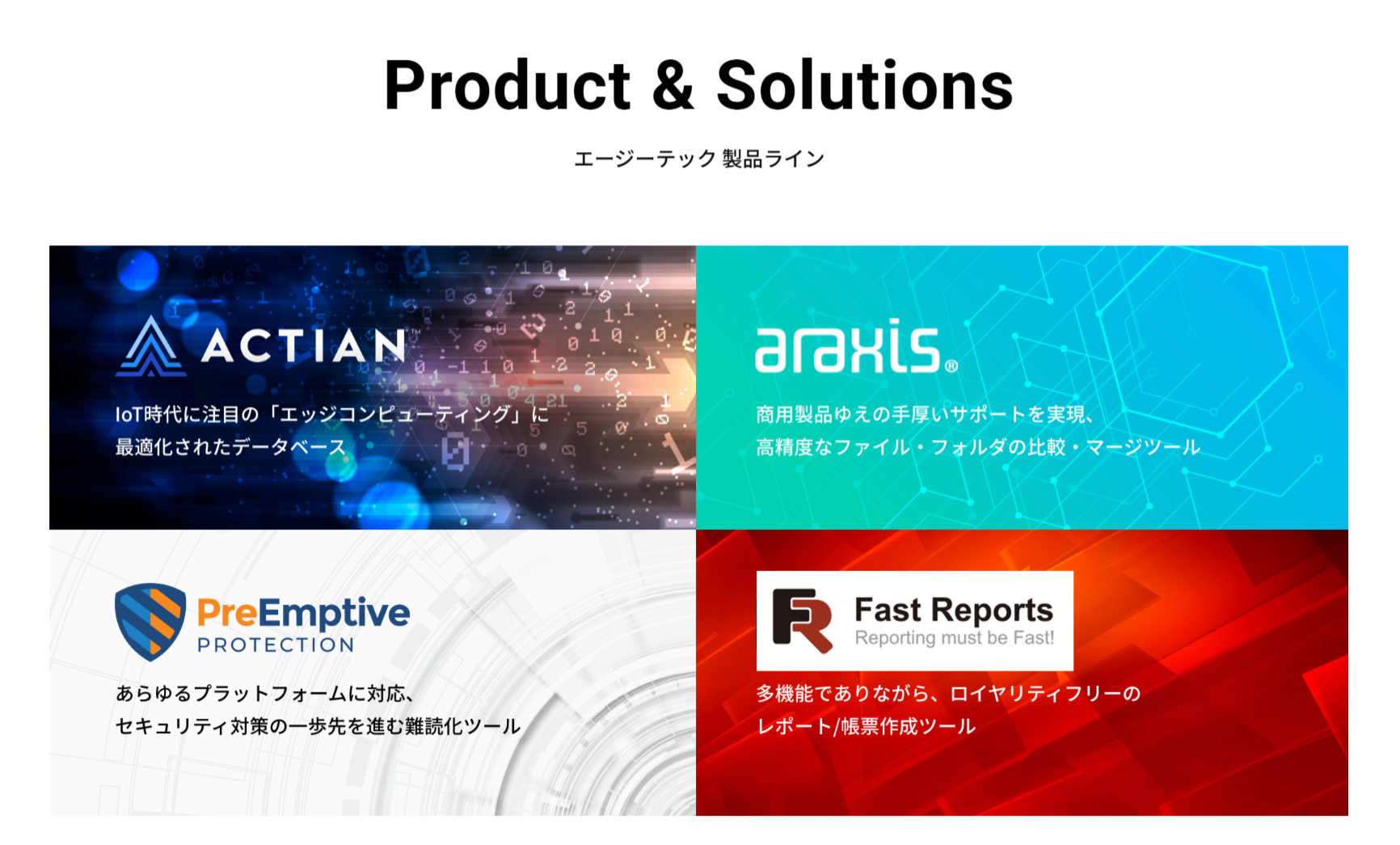 Product & Solutions

エージーテック 製品ライン

ACTIAN™

IoT時代に注目の「エッジコンピューティング」に最適化されたデータベース

araxis®

商用製品ゆえの手厚いサポートを実現、高精度なファイル・フォルダの比較・マージツール

PreEmptive PROTECTION

あらゆるプラットフォームに対応、セキュリティ対策の一歩先を進む難読化ツール

FR Fast Reports Reporting must be Fast!

多機能でありながら、ロイヤリティフリーのレポート/帳票作成ツール